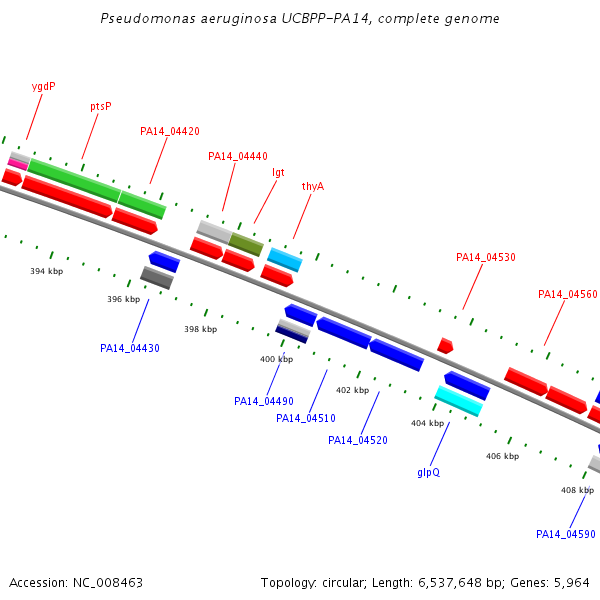 Pseudomonas aeruginosa UCBPP-PA14, complete genome

ygdP

ptsP

PA14_04420

PA14_04440

lgt

thyA

PA14_04530

PA14_04560

394 kbp

396 kbp

398 kbp

400 kbp

402 kbp

404 kbp

406 kbp

408 kbp

PA14_04430

PA14_04490

PA14_04510

PA14_04520

glpQ

PA14_04590

Accession: NC_008463

Topology: circular; Length: 6,537,648 bp; Genes: 5,964